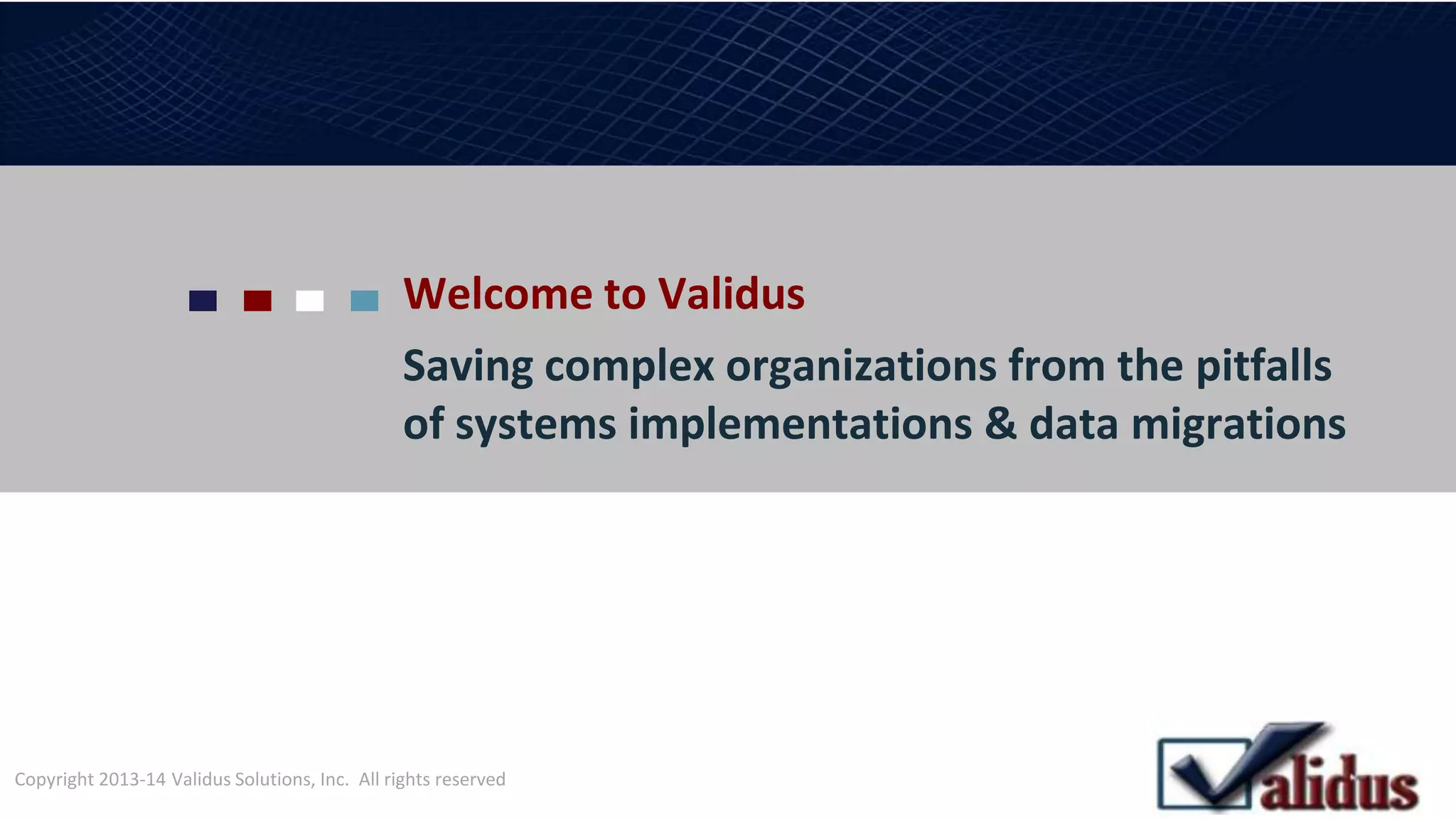 Welcome to Validus

Saving complex organizations from the pitfalls of systems implementations & data migrations

Copyright 2013-14 Validus Solutions, Inc. All rights reserved

Validus